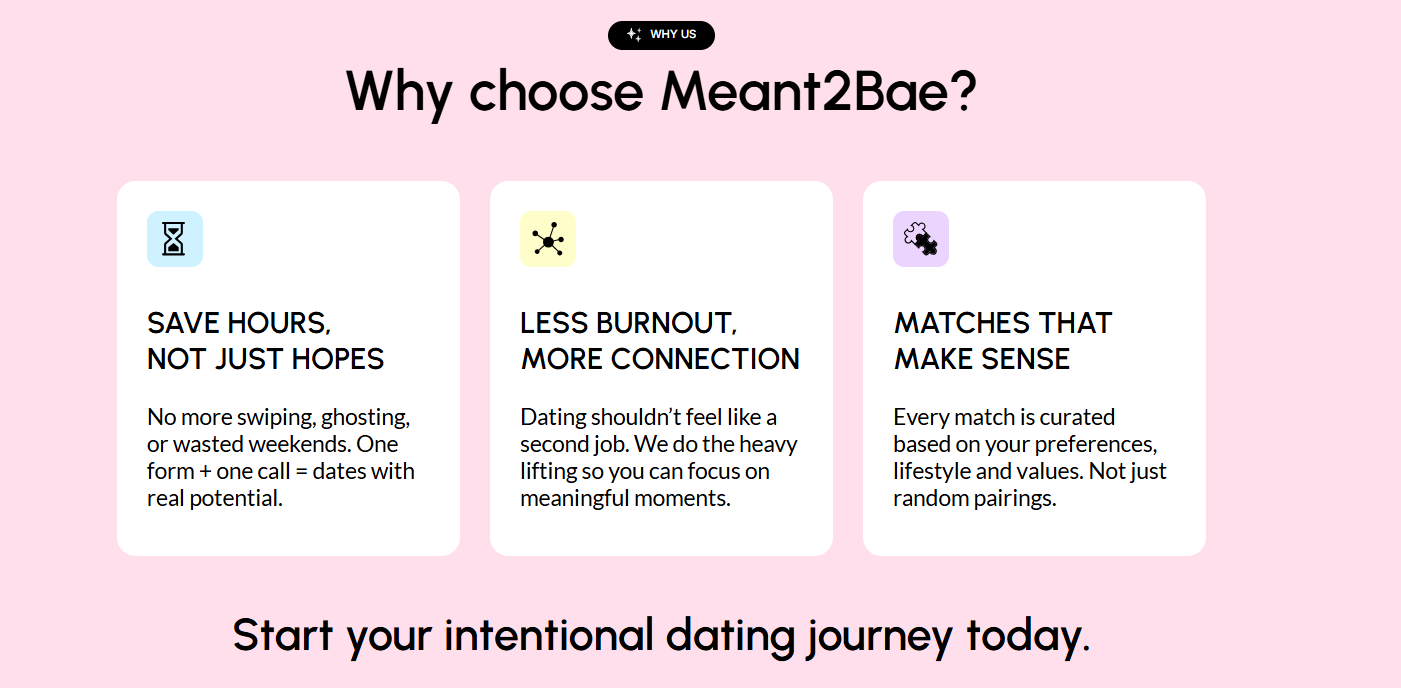 WHY US

Why choose Meant2Bae?

SAVE HOURS,
NOT JUST HOPES

No more swiping, ghosting, or wasted weekends. One form + one call = dates with real potential.

LESS BURNOUT,
MORE CONNECTION

Dating shouldn't feel like a second job. We do the heavy lifting so you can focus on meaningful moments.

MATCHES THAT
MAKE SENSE

Every match is curated based on your preferences, lifestyle and values. Not just random pairings.

Start your intentional dating journey today.